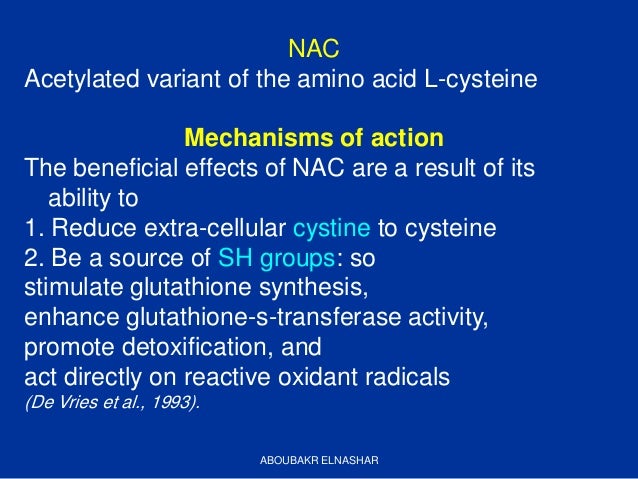 NAC
Acetylated variant of the amino acid L-cysteine

Mechanisms of action
The beneficial effects of NAC are a result of its ability to
1. Reduce extra-cellular cystine to cysteine
2. Be a source of SH groups: so
stimulate glutathione synthesis,
enhance glutathione-s-transferase activity,
promote detoxification, and
act directly on reactive oxidant radicals
(De Vries et al., 1993).

ABOUBAKR ELNASHAR